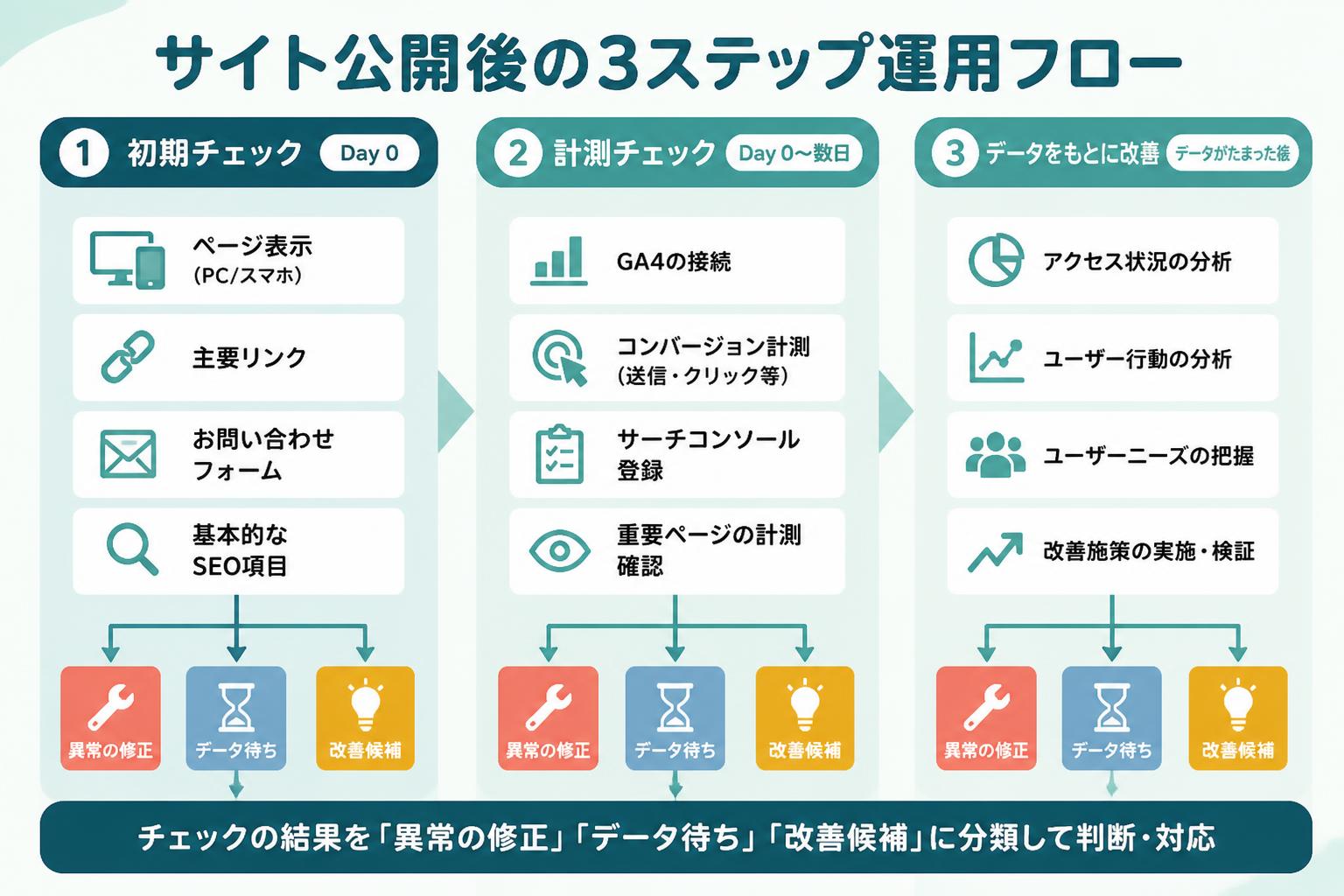 サイト公開後の3ステップ運用フロー

1 初期チェック Day 0

ページ表示 (PC/スマホ)

主要リンク

お問い合わせフォーム

基本的なSEO項目

異常の修正 データ待ち 改善候補

2 計測チェック Day 0〜数日

GA4の接続

コンバージョン計測 (送信・クリック等)

サーチコンソール登録

重要ページの計測確認

異常の修正 データ待ち 改善候補

3 データをもとに改善 データがたまった後

アクセス状況の分析

ユーザー行動の分析

ユーザーニーズの把握

改善施策の実施・検証

異常の修正 データ待ち 改善候補

チェックの結果を「異常の修正」「データ待ち」「改善候補」に分類して判断・対応